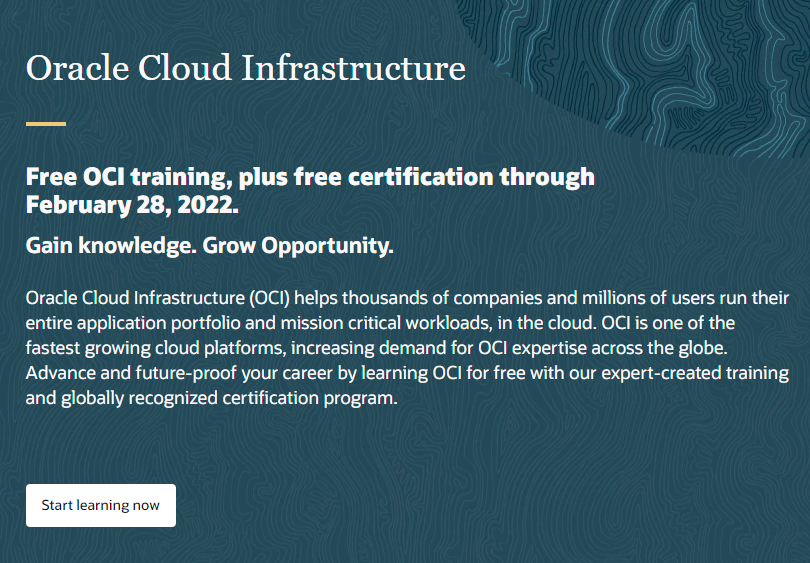 Oracle Cloud Infrastructure

Free OCI training, plus free certification through February 28, 2022.

Gain knowledge. Grow Opportunity.

Oracle Cloud Infrastructure (OCI) helps thousands of companies and millions of users run their entire application portfolio and mission critical workloads, in the cloud. OCI is one of the fastest growing cloud platforms, increasing demand for OCI expertise across the globe. Advance and future-proof your career by learning OCI for free with our expert-created training and globally recognized certification program.

Start learning now